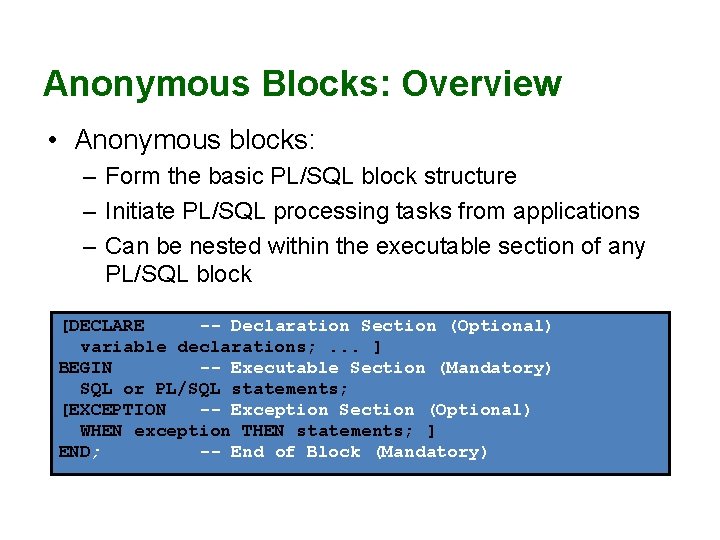 Anonymous Blocks: Overview

• Anonymous blocks:
– Form the basic PL/SQL block structure
– Initiate PL/SQL processing tasks from applications
– Can be nested within the executable section of any PL/SQL block

[DECLARE      -- Declaration Section (Optional)
  variable declarations; ... ]
BEGIN         -- Executable Section (Mandatory)
  SQL or PL/SQL statements;
[EXCEPTION    -- Exception Section (Optional)
  WHEN exception THEN statements; ]
END;          -- End of Block (Mandatory)